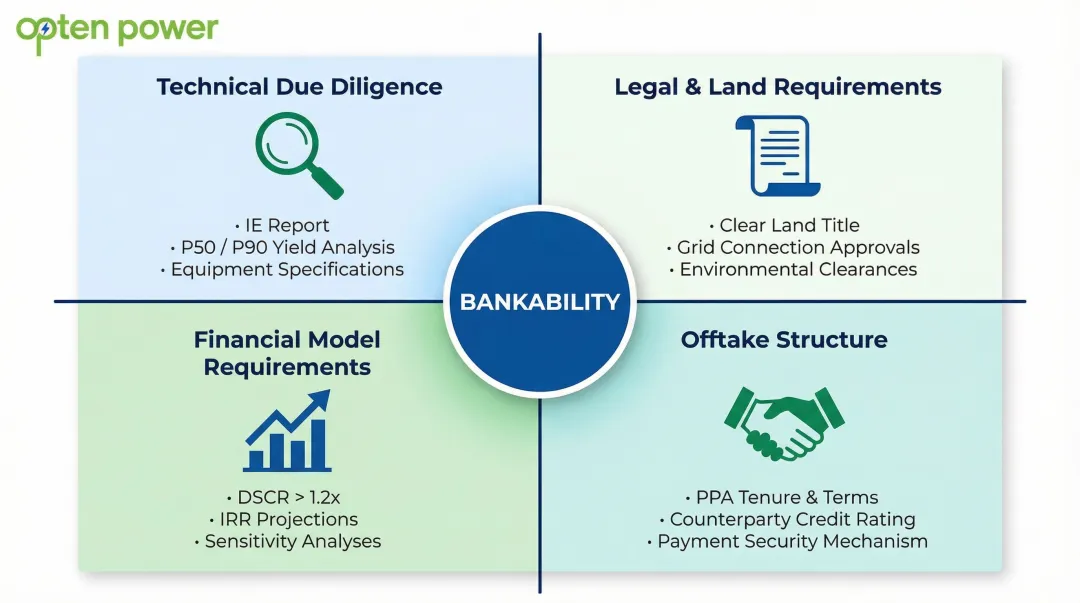 opten power

Technical Due Diligence

• IE Report
• P50 / P90 Yield Analysis
• Equipment Specifications

Legal & Land Requirements

• Clear Land Title
• Grid Connection Approvals
• Environmental Clearances

BANKABILITY

Financial Model Requirements

• DSCR > 1.2x
• IRR Projections
• Sensitivity Analyses

Offtake Structure

• PPA Tenure & Terms
• Counterparty Credit Rating
• Payment Security Mechanism